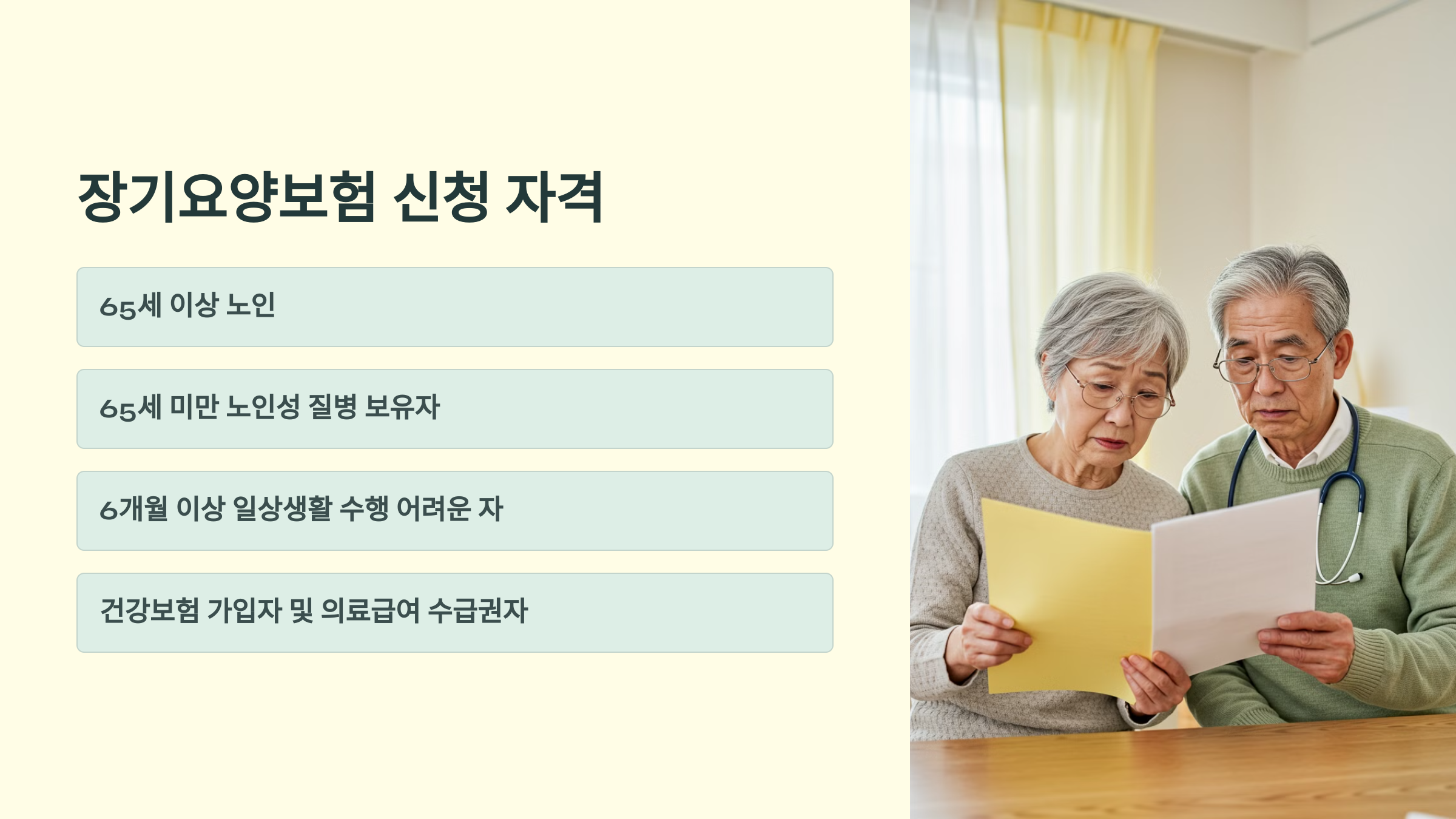 장기요양보험 신청 자격

65세 이상 노인

65세 미만 노인성 질병 보유자

6개월 이상 일상생활 수행 어려운 자

건강보험 가입자 및 의료급여 수급권자